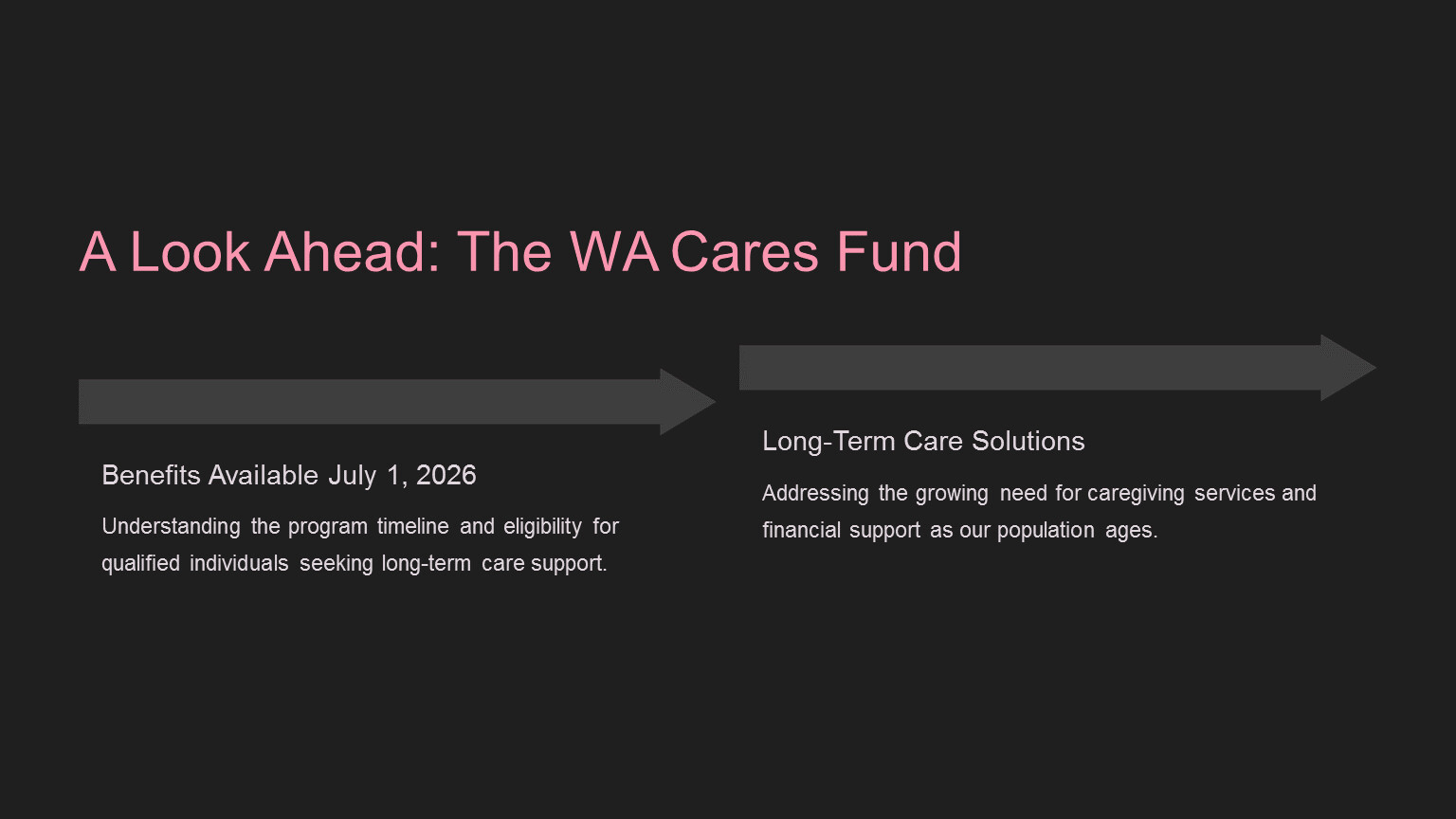 A Look Ahead: The WA Cares Fund

Benefits Available July 1, 2026

Understanding the program timeline and eligibility for qualified individuals seeking long-term care support.

Long-Term Care Solutions

Addressing the growing need for caregiving services and financial support as our population ages.